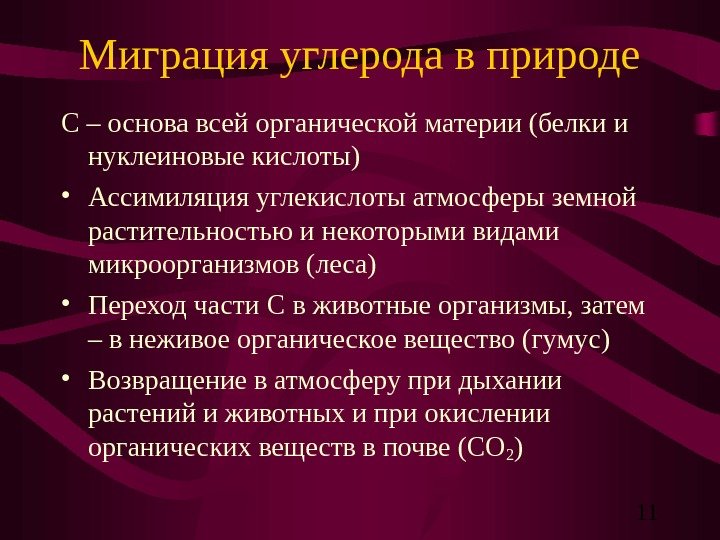 Миграция углерода в природе

С – основа всей органической материи (белки и нуклеиновые кислоты)

• Ассимиляция углекислоты атмосферы земной растительностью и некоторыми видами микроорганизмов (леса)

• Переход части С в животные организмы, затем – в неживое органическое вещество (гумус)

• Возвращение в атмосферу при дыхании растений и животных и при окислении органических веществ в почве ($CO_2$)

11